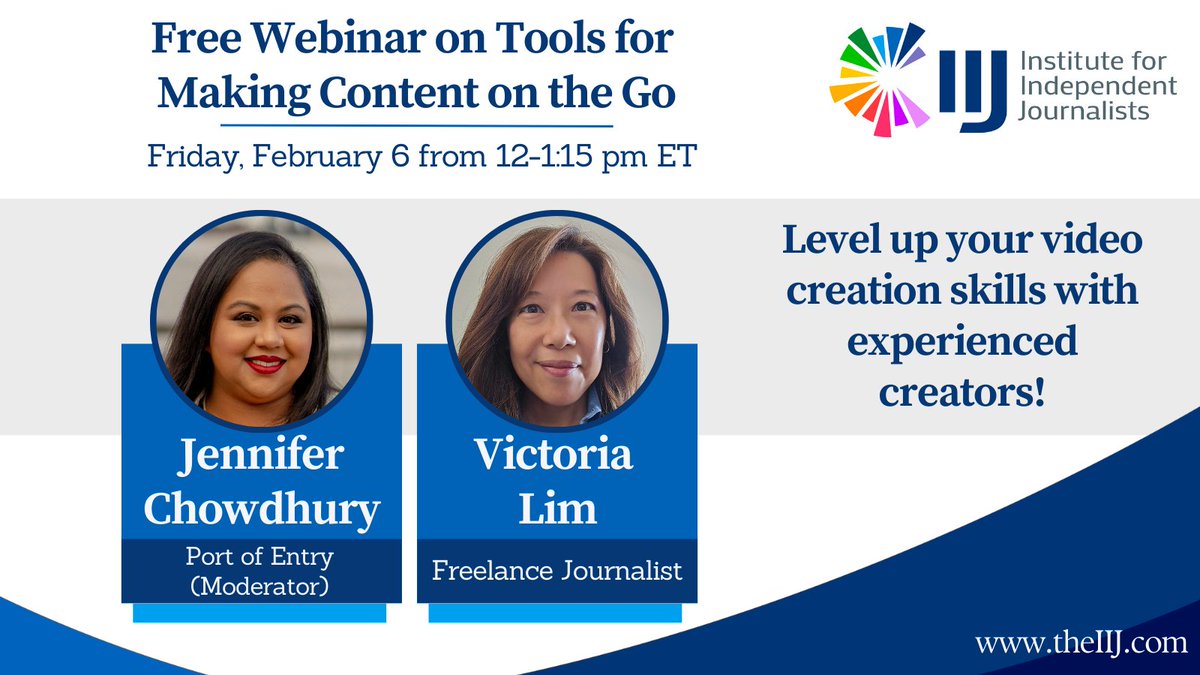 Free Webinar on Tools for Making Content on the Go

Friday, February 6 from 12-1:15 pm ET

IIJ Institute for Independent Journalists

Jennifer Chowdhury

Port of Entry (Moderator)

Victoria Lim

Freelance Journalist

Level up your video creation skills with experienced creators!

www.theIIJ.com